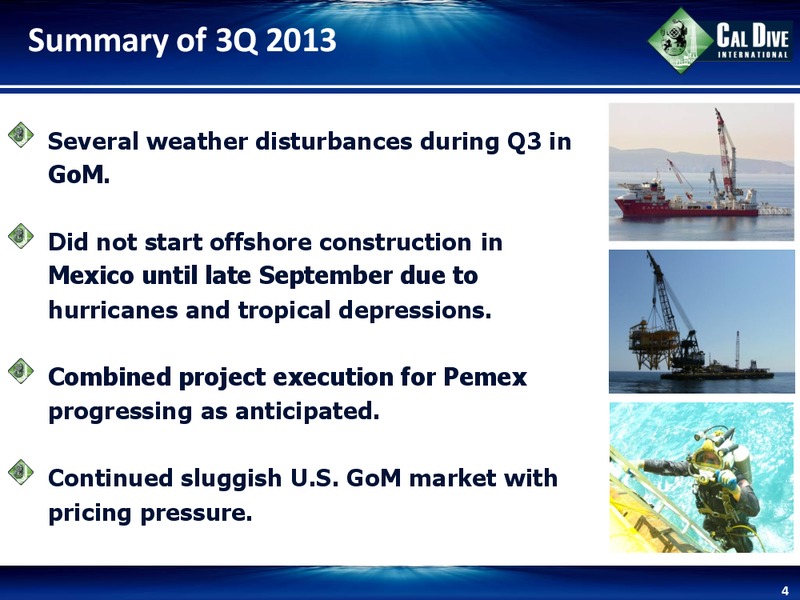 Summary of 3Q 2013

CAL DIVE INTERNATIONAL

Several weather disturbances during Q3 in GoM.

Did not start offshore construction in Mexico until late September due to hurricanes and tropical depressions.

Combined project execution for Pemex progressing as anticipated.

Continued sluggish U.S. GoM market with pricing pressure.

4